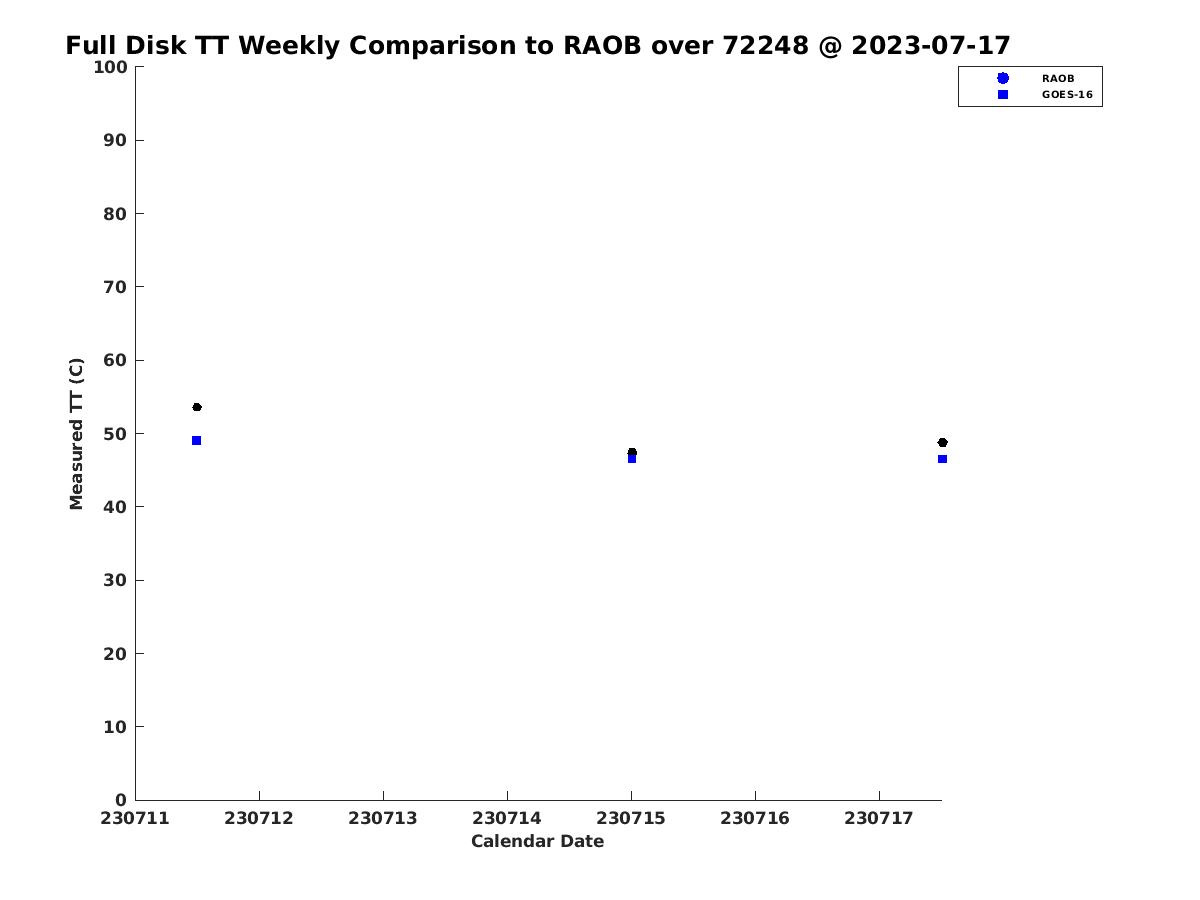 Full Disk TT Weekly Comparison to RAOB over 72248 @ 2023-07-17

RAOB
GOES-16

Measured TT (C)

100
90
80
70
60
50
40
30
20
10
0

230711 230712 230713 230714 230715 230716 230717

Calendar Date